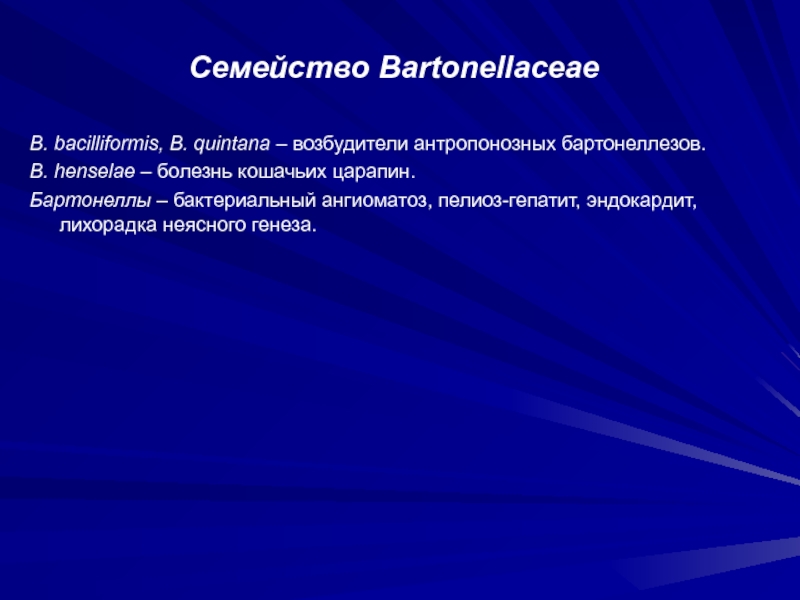 Семейство Bartonellaceae

B. bacilliformis, B. quintana – возбудители антропонозных бартонеллезов.

B. henselae – болезнь кошачьих царапин.

Бартонеллы – бактериальный ангиоматоз, пелиоз-гепатит, эндокардит, лихорадка неясного генеза.